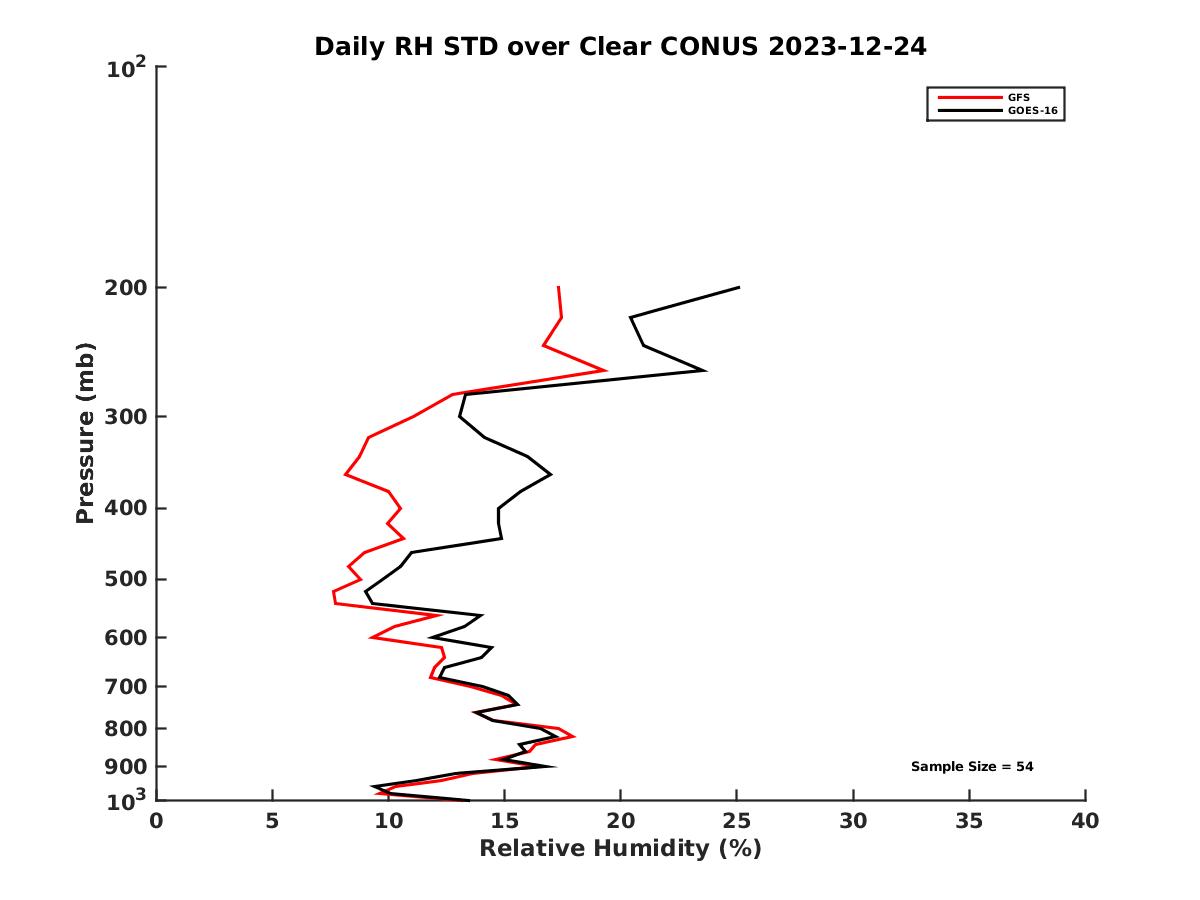 Daily RH STD over Clear CONUS 2023-12-24

GFS
GOES-16

Pressure (mb)

$10^2$
200
300
400
500
600
700
800
900
$10^3$

Sample Size = 54

0
5
10
15
20
25
30
35
40

Relative Humidity (%)